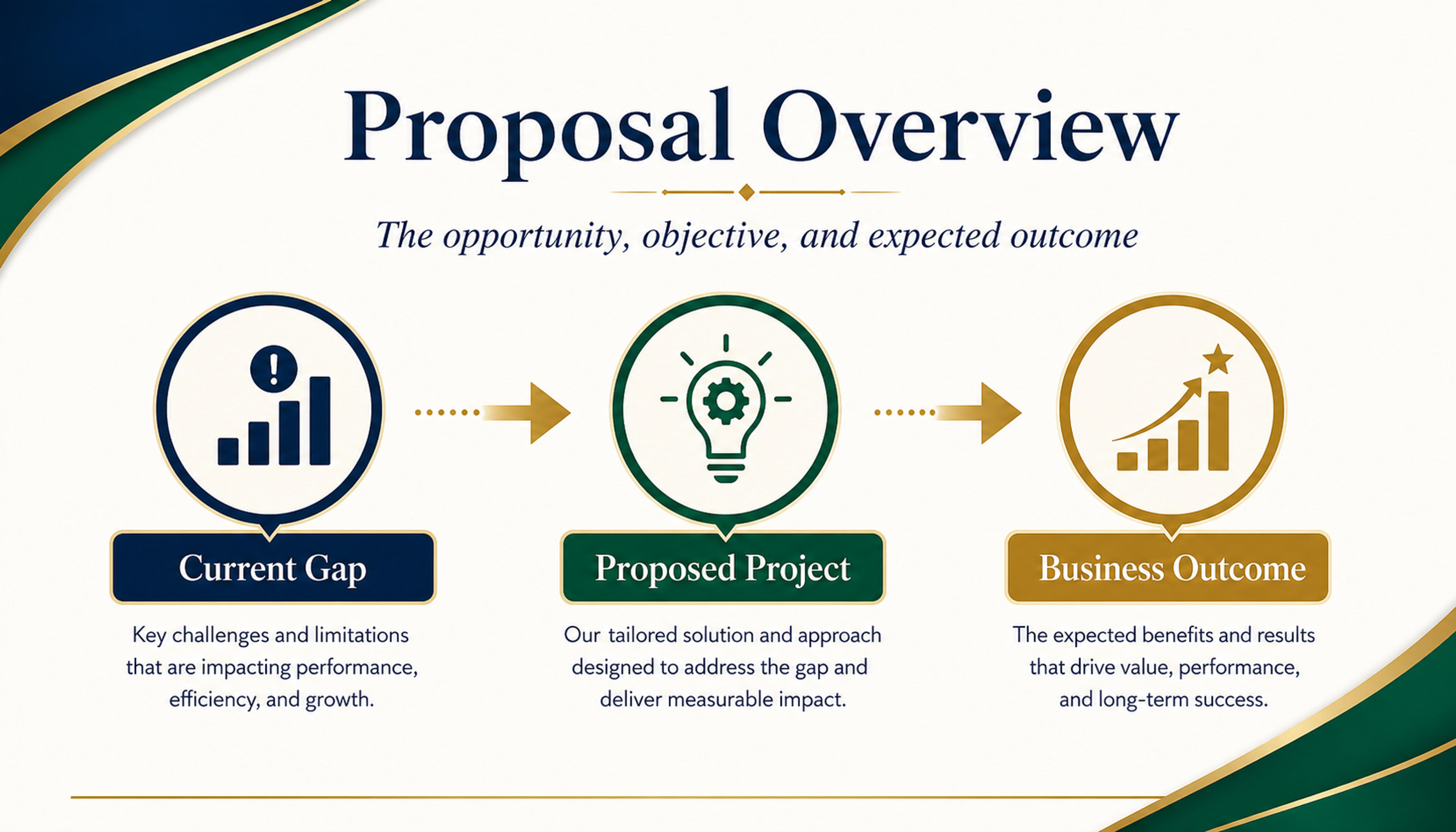 Proposal Overview

The opportunity, objective, and expected outcome

Current Gap

Key challenges and limitations that are impacting performance, efficiency, and growth.

Proposed Project

Our tailored solution and approach designed to address the gap and deliver measurable impact.

Business Outcome

The expected benefits and results that drive value, performance, and long-term success.